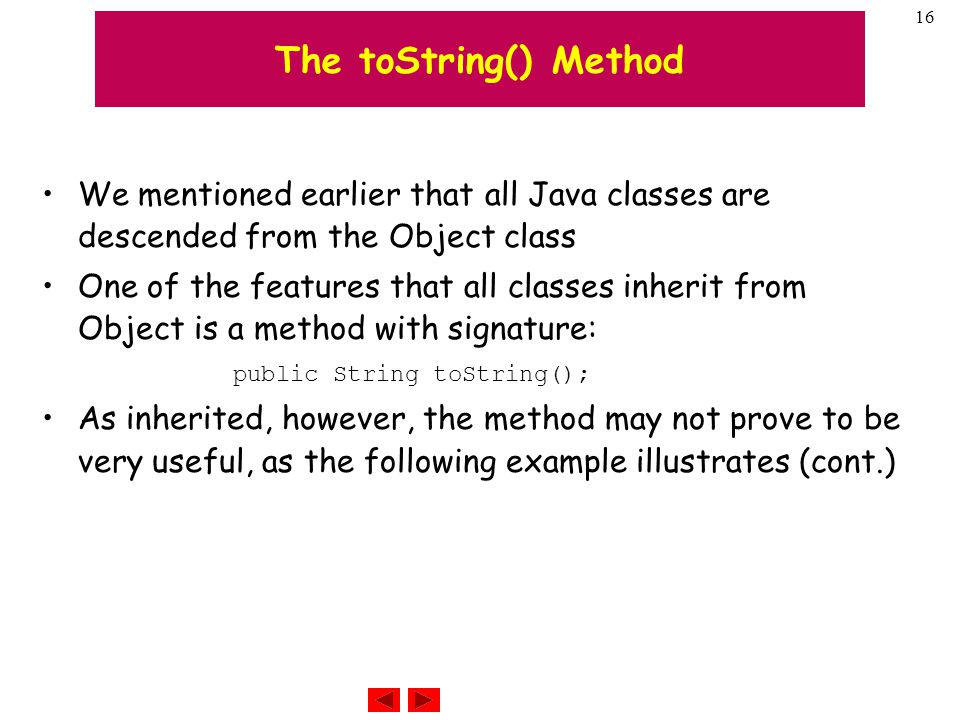 16

The toString() Method

• We mentioned earlier that all Java classes are descended from the Object class

• One of the features that all classes inherit from Object is a method with signature:

public String toString();

• As inherited, however, the method may not prove to be very useful, as the following example illustrates (cont.)